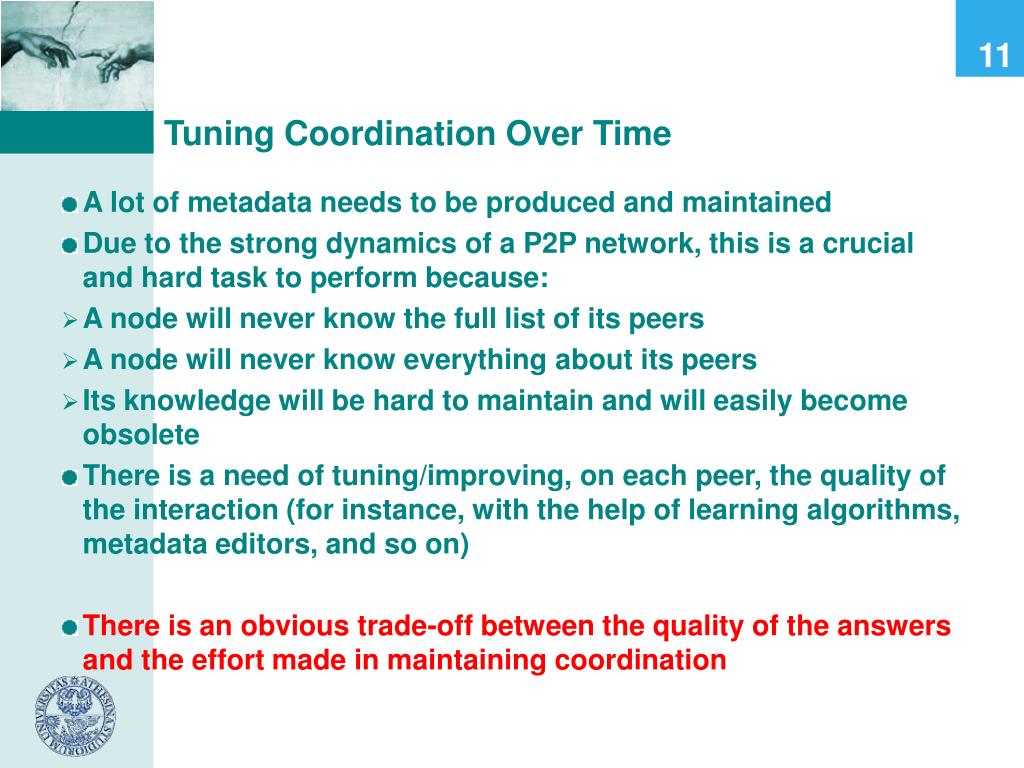 11

Tuning Coordination Over Time

A lot of metadata needs to be produced and maintained

Due to the strong dynamics of a P2P network, this is a crucial and hard task to perform because:

A node will never know the full list of its peers

A node will never know everything about its peers

Its knowledge will be hard to maintain and will easily become obsolete

There is a need of tuning/improving, on each peer, the quality of the interaction (for instance, with the help of learning algorithms, metadata editors, and so on)

There is an obvious trade-off between the quality of the answers and the effort made in maintaining coordination

UNIVERSITAS ATHESINA STUDIORUM